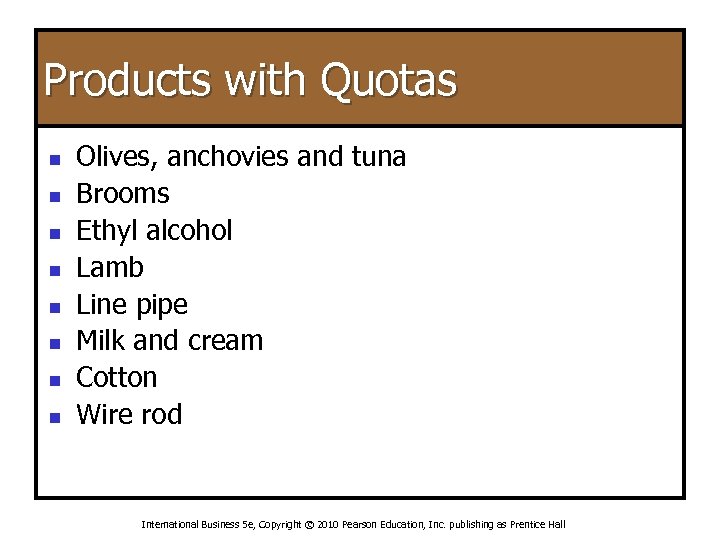 Products with Quotas

- Olives, anchovies and tuna
- Brooms
- Ethyl alcohol
- Lamb
- Line pipe
- Milk and cream
- Cotton
- Wire rod

International Business 5e, Copyright © 2010 Pearson Education, Inc. publishing as Prentice Hall